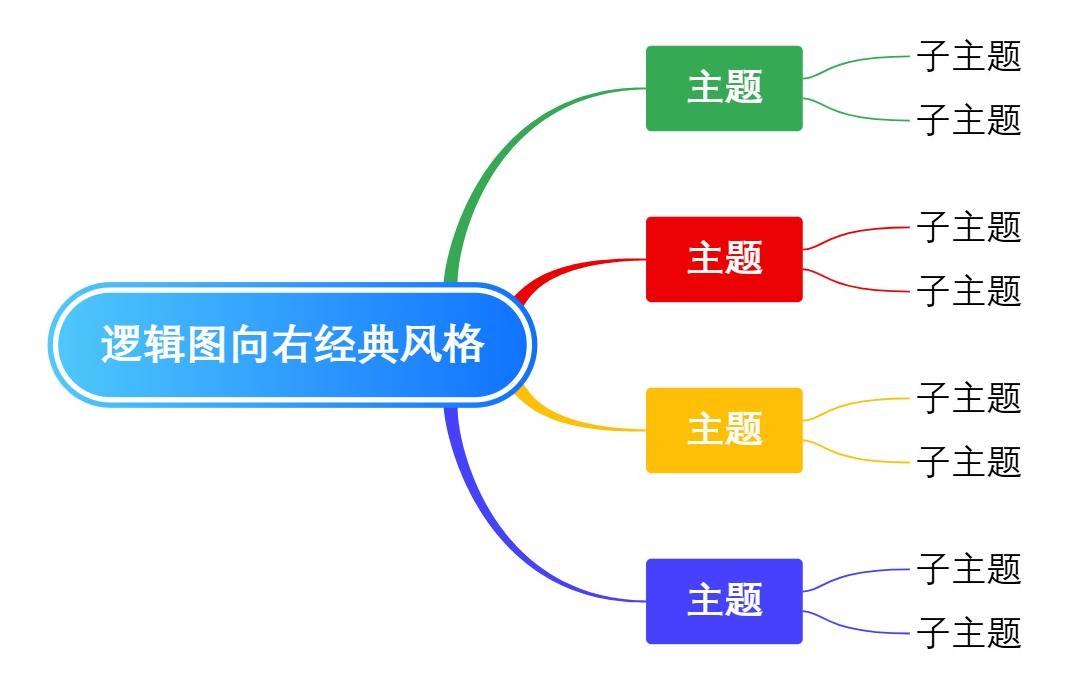 逻辑图向右经典风格

主题
子主题
子主题

主题
子主题
子主题

主题
子主题
子主题

主题
子主题
子主题